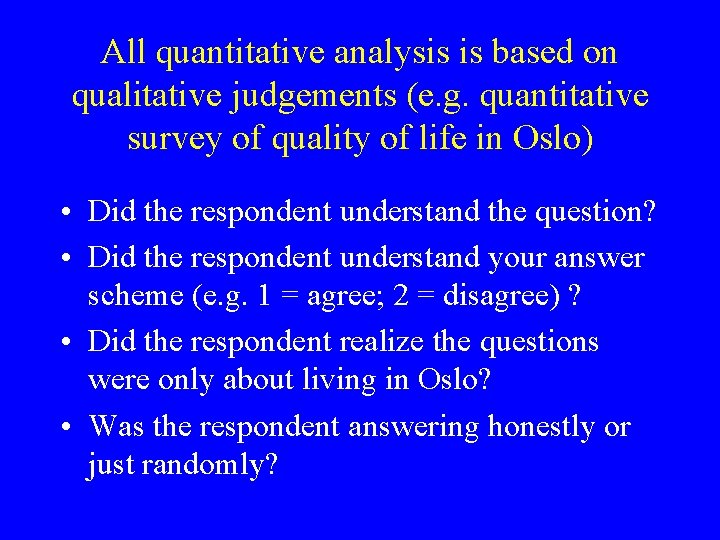 All quantitative analysis is based on qualitative judgements (e.g. quantitative survey of quality of life in Oslo)

• Did the respondent understand the question?
• Did the respondent understand your answer scheme (e.g. 1 = agree; 2 = disagree) ?
• Did the respondent realize the questions were only about living in Oslo?
• Was the respondent answering honestly or just randomly?